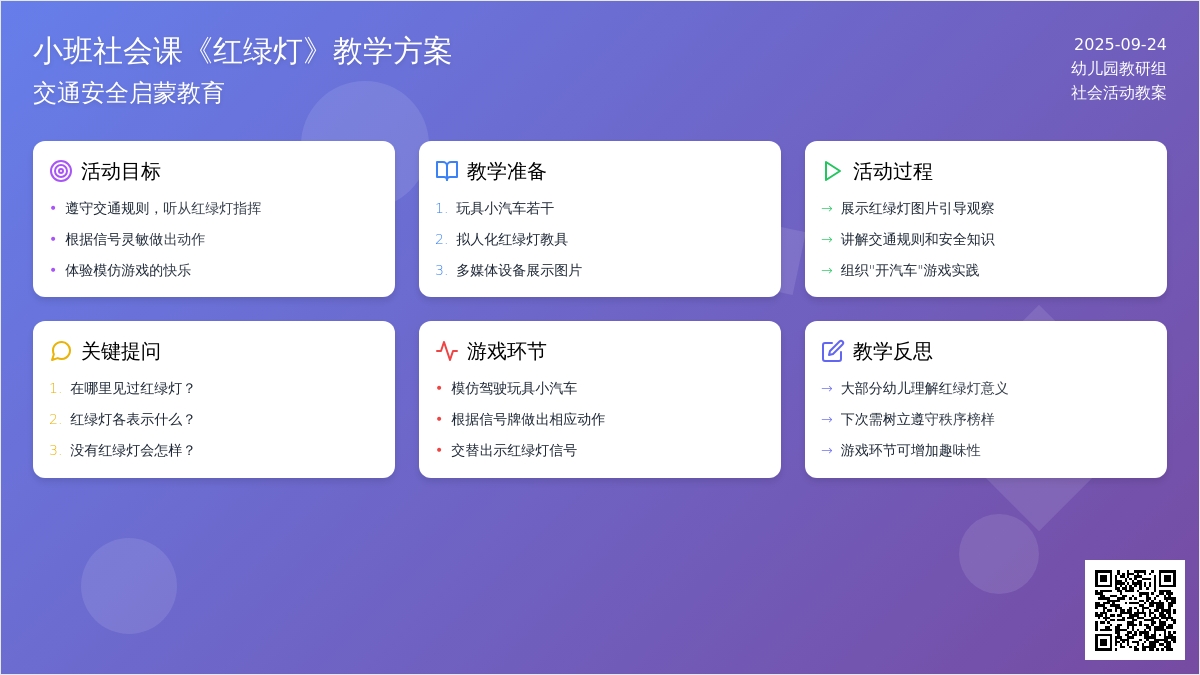 小班社会课《红绿灯》教学方案
交通安全启蒙教育

2025-09-24
幼儿园教研组
社会活动教案

活动目标
• 遵守交通规则，听从红绿灯指挥
• 根据信号灵敏做出动作
• 体验模仿游戏的快乐

教学准备
1. 玩具小汽车若干
2. 拟人化红绿灯教具
3. 多媒体设备展示图片

活动过程
→ 展示红绿灯图片引导观察
→ 讲解交通规则和安全知识
→ 组织"开汽车"游戏实践

关键提问
1. 在哪里见过红绿灯？
2. 红绿灯各表示什么？
3. 没有红绿灯会怎样？

游戏环节
• 模仿驾驶玩具小汽车
• 根据信号牌做出相应动作
• 交替出示红绿灯信号

教学反思
→ 大部分幼儿理解红绿灯意义
→ 下次需树立遵守秩序榜样
→ 游戏环节可增加趣味性